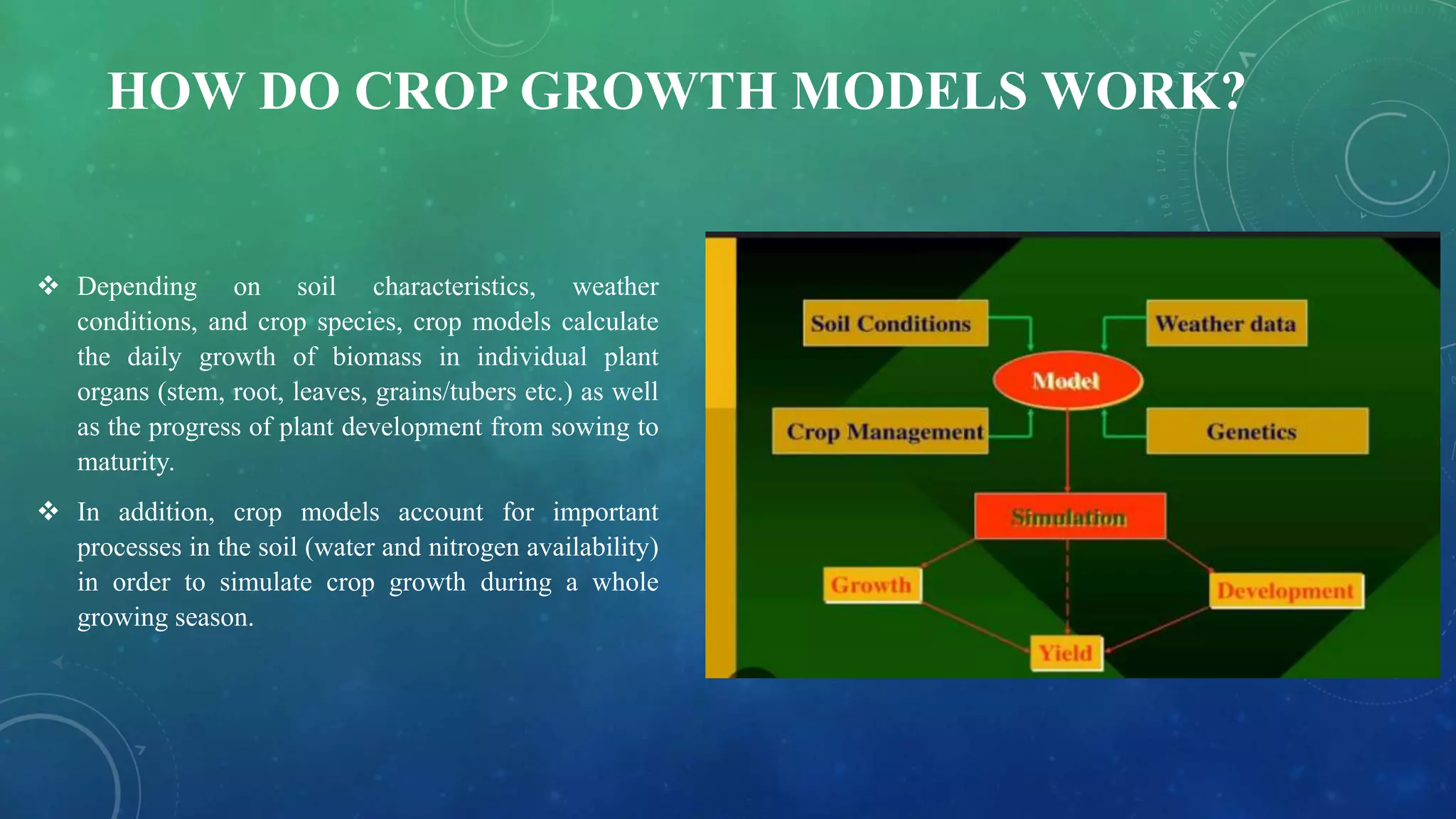 HOW DO CROP GROWTH MODELS WORK?

❖ Depending on soil characteristics, weather conditions, and crop species, crop models calculate the daily growth of biomass in individual plant organs (stem, root, leaves, grains/tubers etc.) as well as the progress of plant development from sowing to maturity.

❖ In addition, crop models account for important processes in the soil (water and nitrogen availability) in order to simulate crop growth during a whole growing season.

Soil Conditions

Weather data

Model

Crop Management

Genetics

Simulation

Growth

Development

Yield